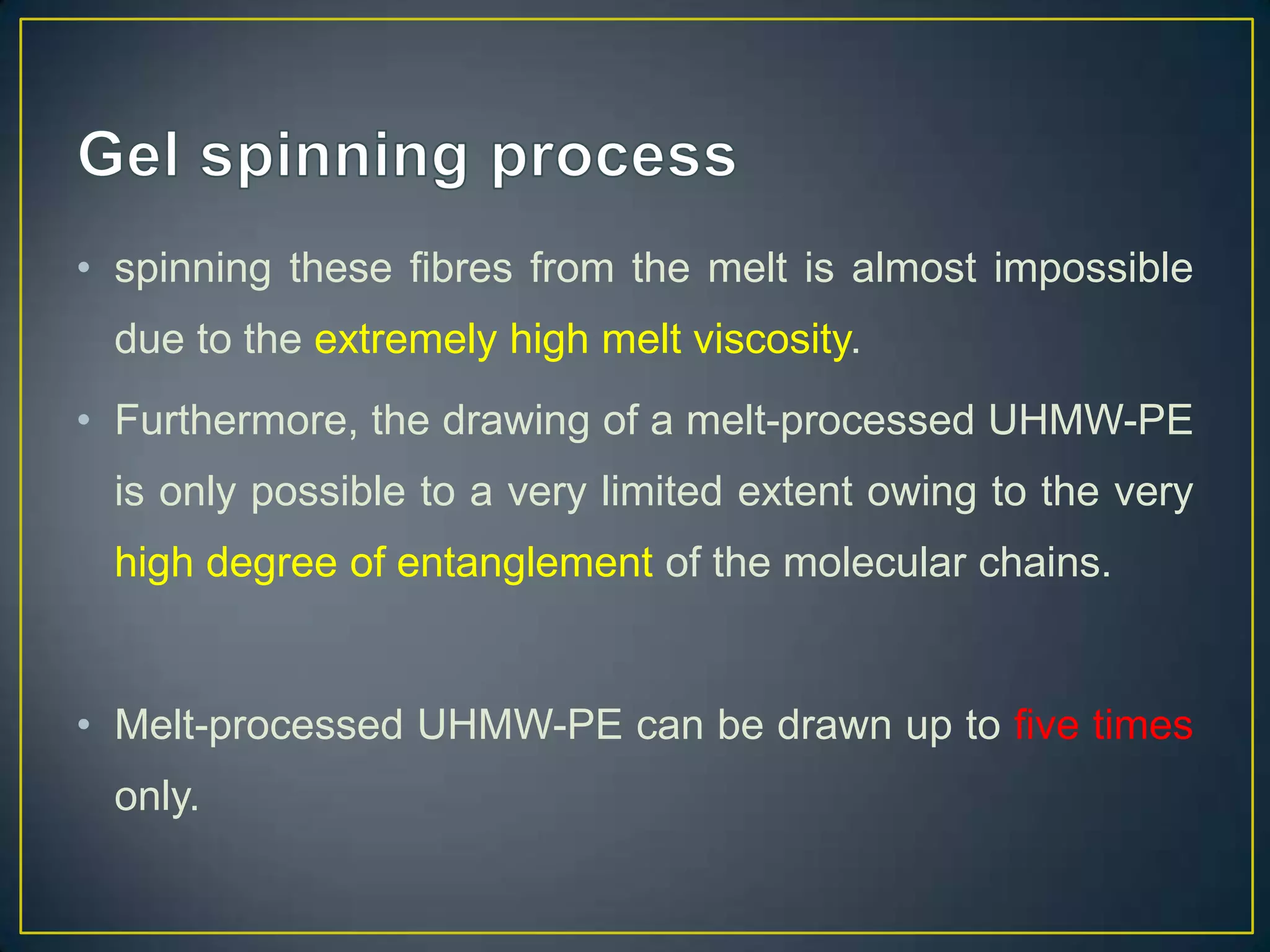 Gel spinning process

• spinning these fibres from the melt is almost impossible due to the extremely high melt viscosity.

• Furthermore, the drawing of a melt-processed UHMW-PE is only possible to a very limited extent owing to the very high degree of entanglement of the molecular chains.

• Melt-processed UHMW-PE can be drawn up to five times only.